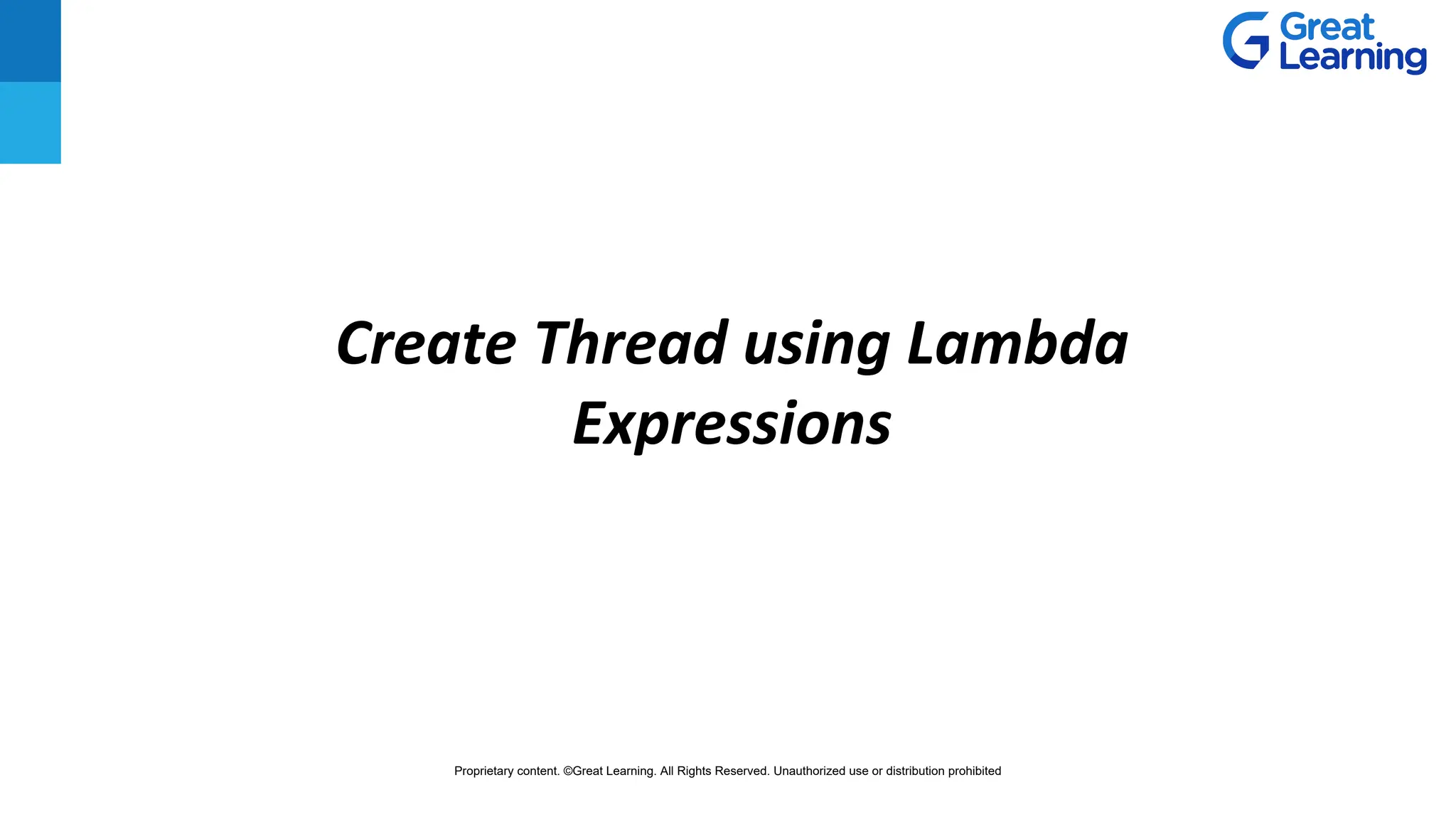 Great Learning

Create Thread using Lambda Expressions

Proprietary content. ©Great Learning. All Rights Reserved. Unauthorized use or distribution prohibited